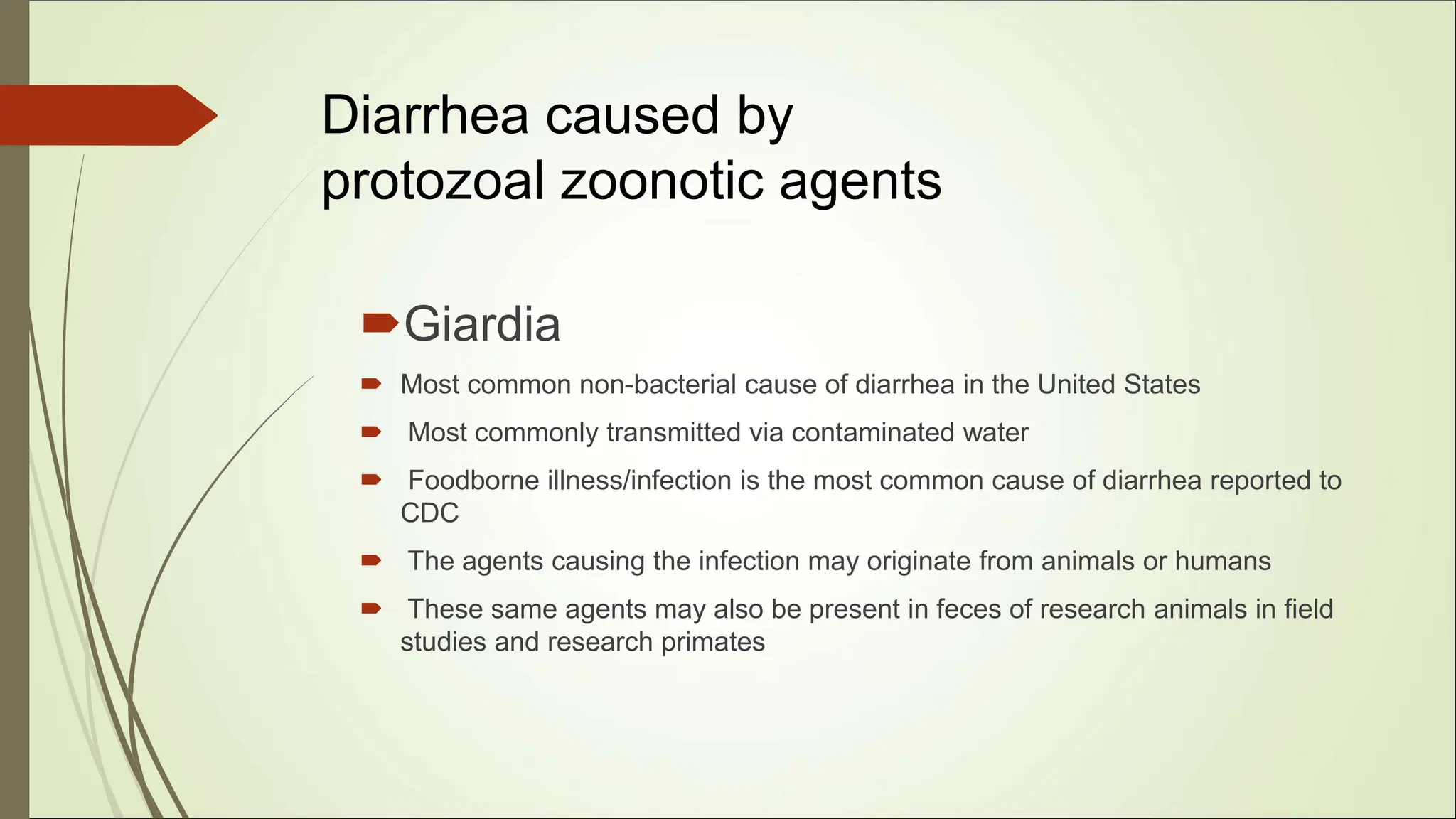 Diarrhea caused by protozoal zoonotic agents

Giardia

Most common non-bacterial cause of diarrhea in the United States

Most commonly transmitted via contaminated water

Foodborne illness/infection is the most common cause of diarrhea reported to CDC

The agents causing the infection may originate from animals or humans

These same agents may also be present in feces of research animals in field studies and research primates